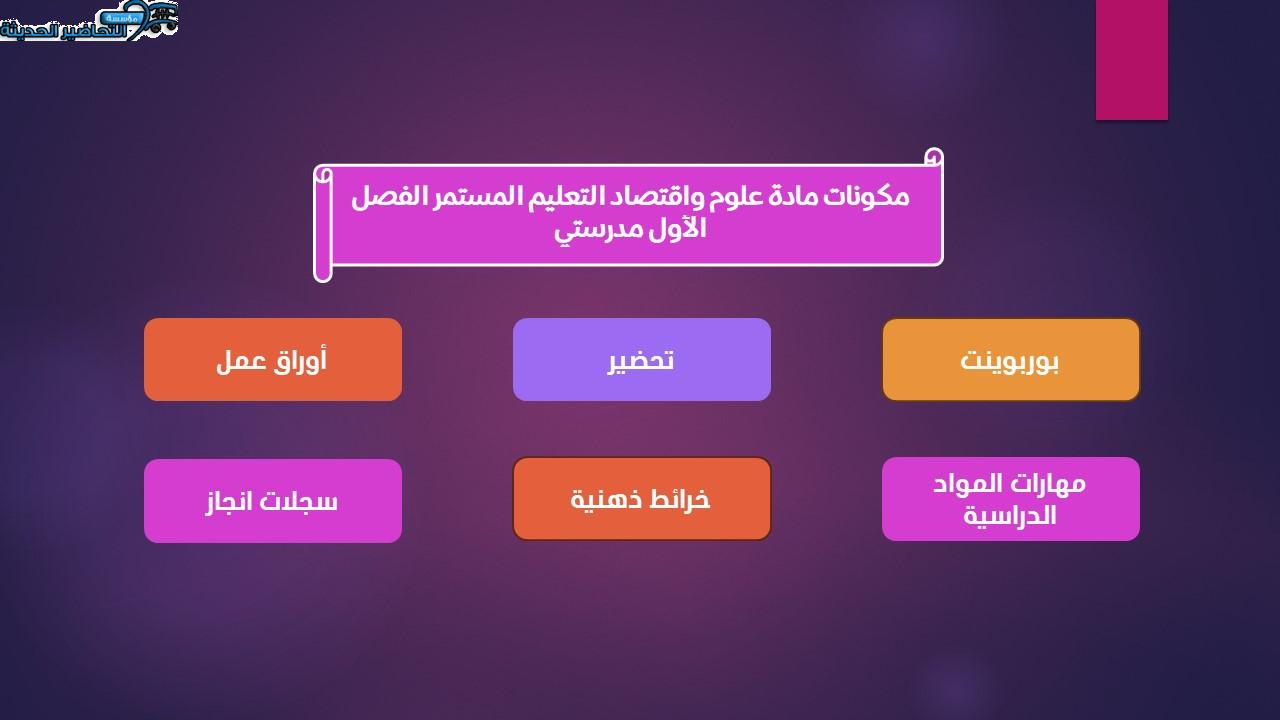 مؤسسة التحاضير الحديثة

مكونات مادة علوم واقتصاد التعليم المستمر الفصل الأول مدرستي

بوربوينت

تحضير

أوراق عمل

مهارات المواد الدراسية

خرائط ذهنية

سجلات انجاز